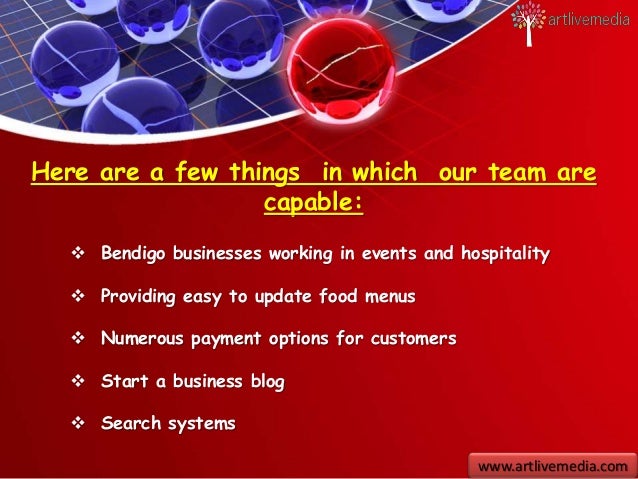 artlivemedia

Here are a few things in which our team are capable:

❖ Bendigo businesses working in events and hospitality

❖ Providing easy to update food menus

❖ Numerous payment options for customers

❖ Start a business blog

❖ Search systems

www.artlivemedia.com